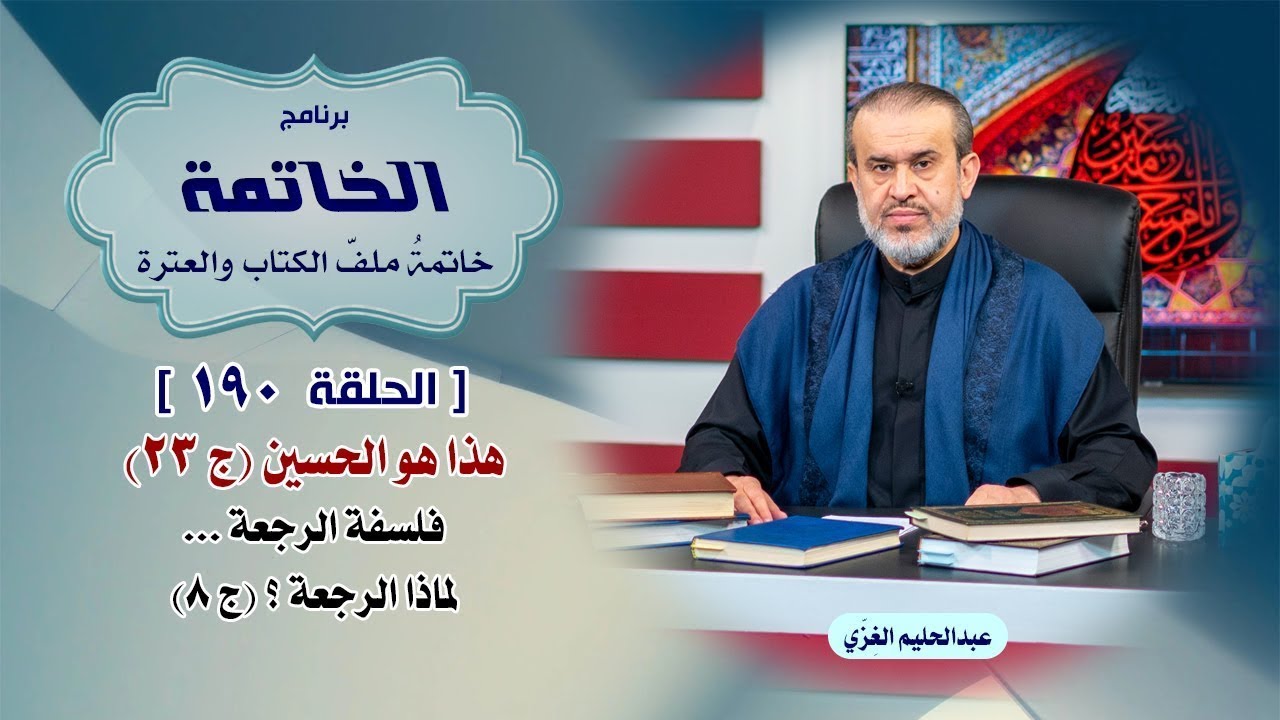 برنامج
الخاتمة
خاتمةُ ملفّ الكتاب والعترة

[ الحلقة ١٩٠ ]
هذا هو الحسين (ج ٢٣)
فلسفة الرجعة ...
لماذا الرجعة ؟ (ج ٨)

عبدالحليم الغِزّي